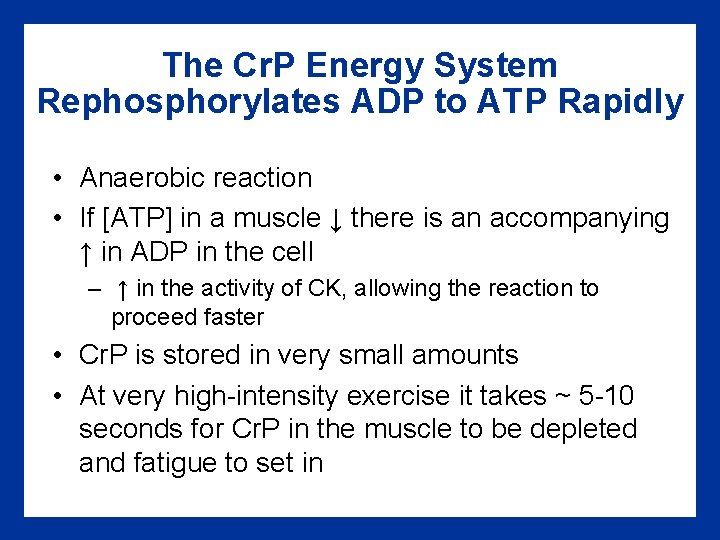 The CrP Energy System Rephosphorylates ADP to ATP Rapidly

• Anaerobic reaction
• If [ATP] in a muscle ↓ there is an accompanying ↑ in ADP in the cell
  – ↑ in the activity of CK, allowing the reaction to proceed faster
• CrP is stored in very small amounts
• At very high-intensity exercise it takes ~ 5-10 seconds for CrP in the muscle to be depleted and fatigue to set in